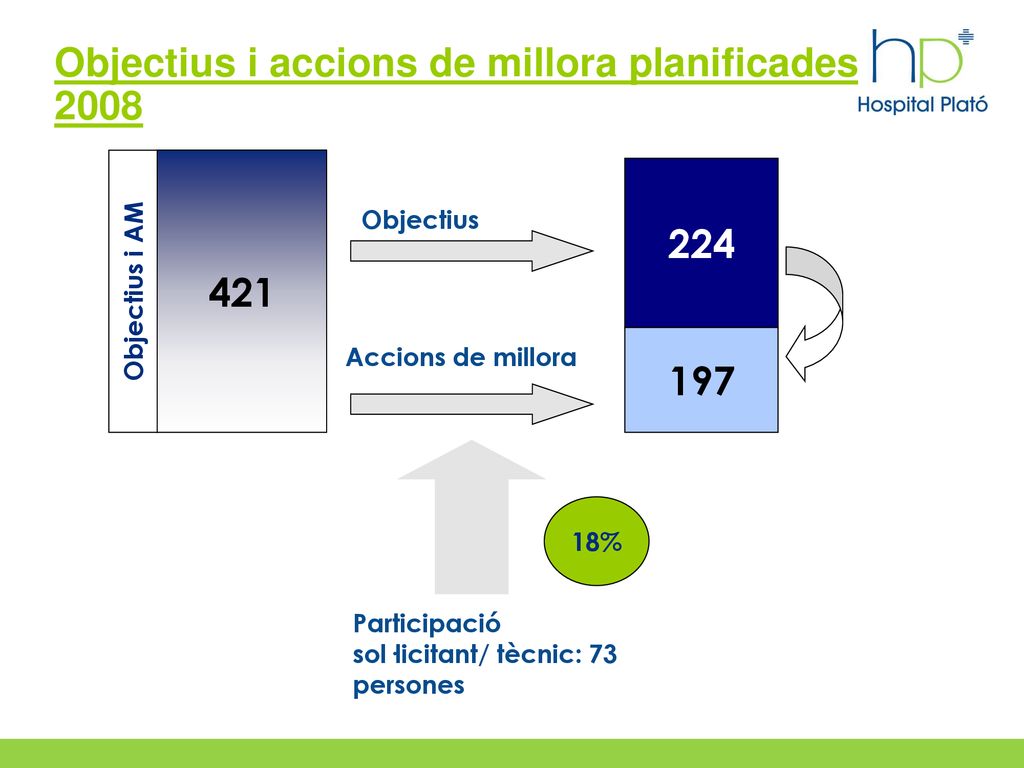 Objectius i accions de millora planificades 2008

hp
Hospital Plató

Objectius i AM

421

Objectius

Accions de millora

224

197

18%

Participació
sol·licitant/ tècnic: 73
persones